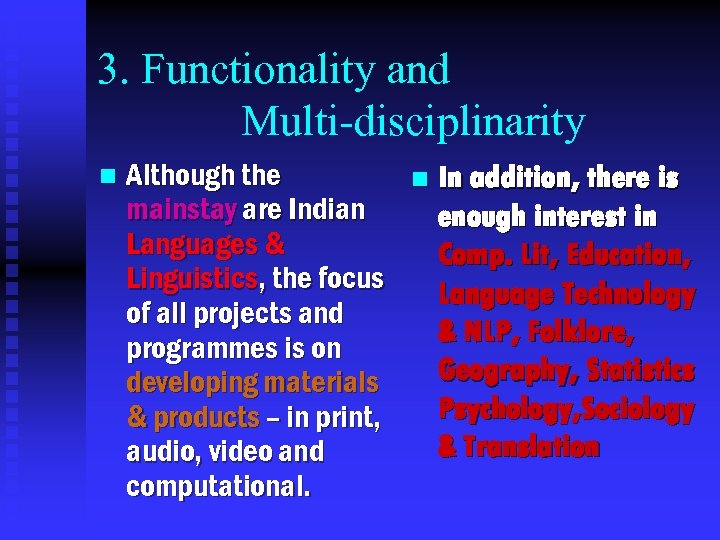 3. Functionality and Multi-disciplinarity

Although the mainstay are Indian Languages & Linguistics, the focus of all projects and programmes is on developing materials & products – in print, audio, video and computational.

In addition, there is enough interest in Comp. Lit, Education, Language Technology & NLP, Folklore, Geography, Statistics Psychology,Sociology & Translation